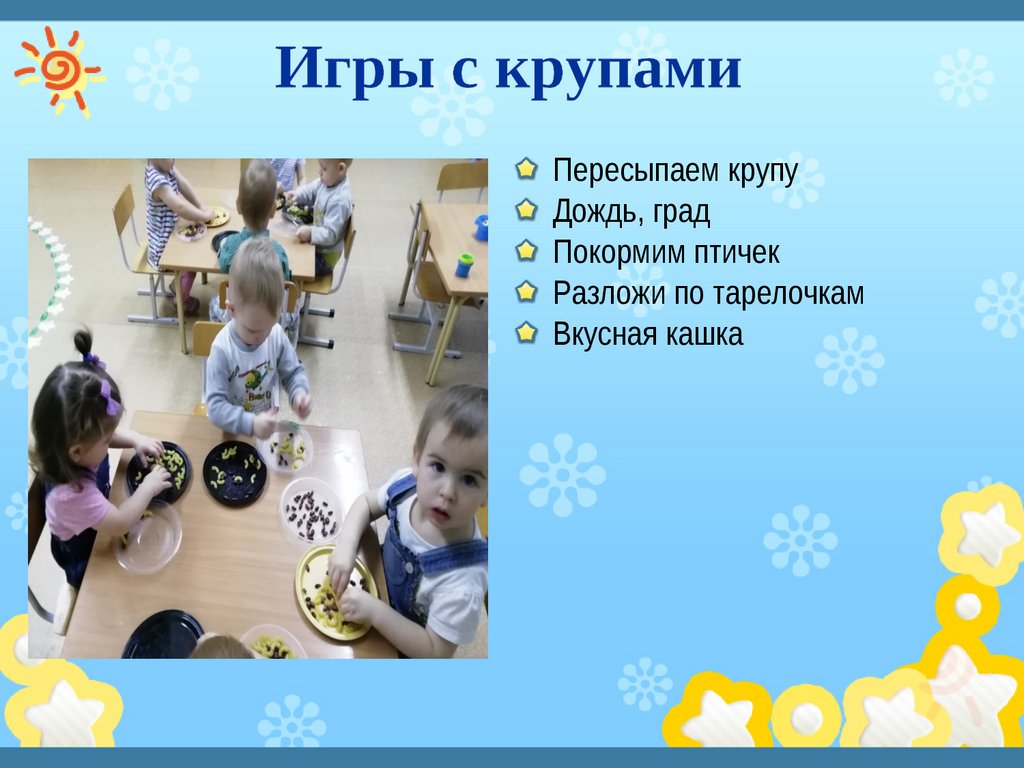 Игры с крупами

Пересыпаем крупу
Дождь, град
Покормим птичек
Разложи по тарелочкам
Вкусная кашка